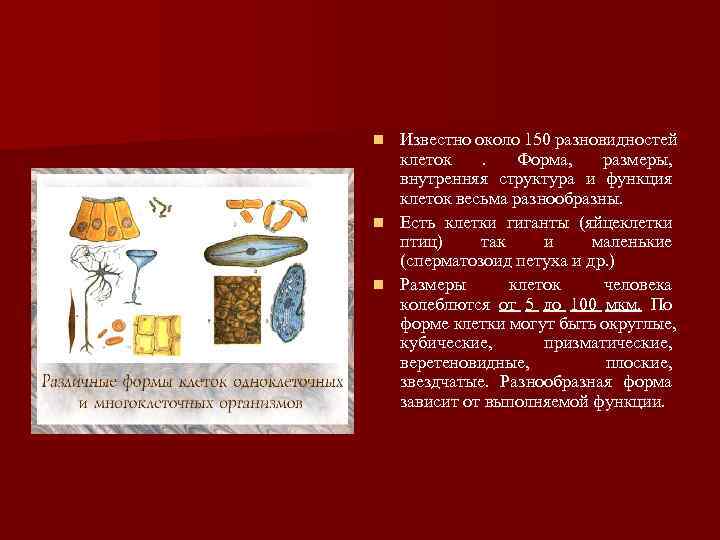 Различные формы клеток одноклеточных и многоклеточных организмов

Известно около 150 разновидностей клеток . Форма, размеры, внутренняя структура и функция клеток весьма разнообразны.

Есть клетки гиганты (яйцеклетки птиц) так и маленькие (сперматозоид петуха и др.)

Размеры клеток человека колеблются от 5 до 100 мкм. По форме клетки могут быть округлые, кубические, призматические, веретеновидные, плоские, звездчатые. Разнообразная форма зависит от выполняемой функции.